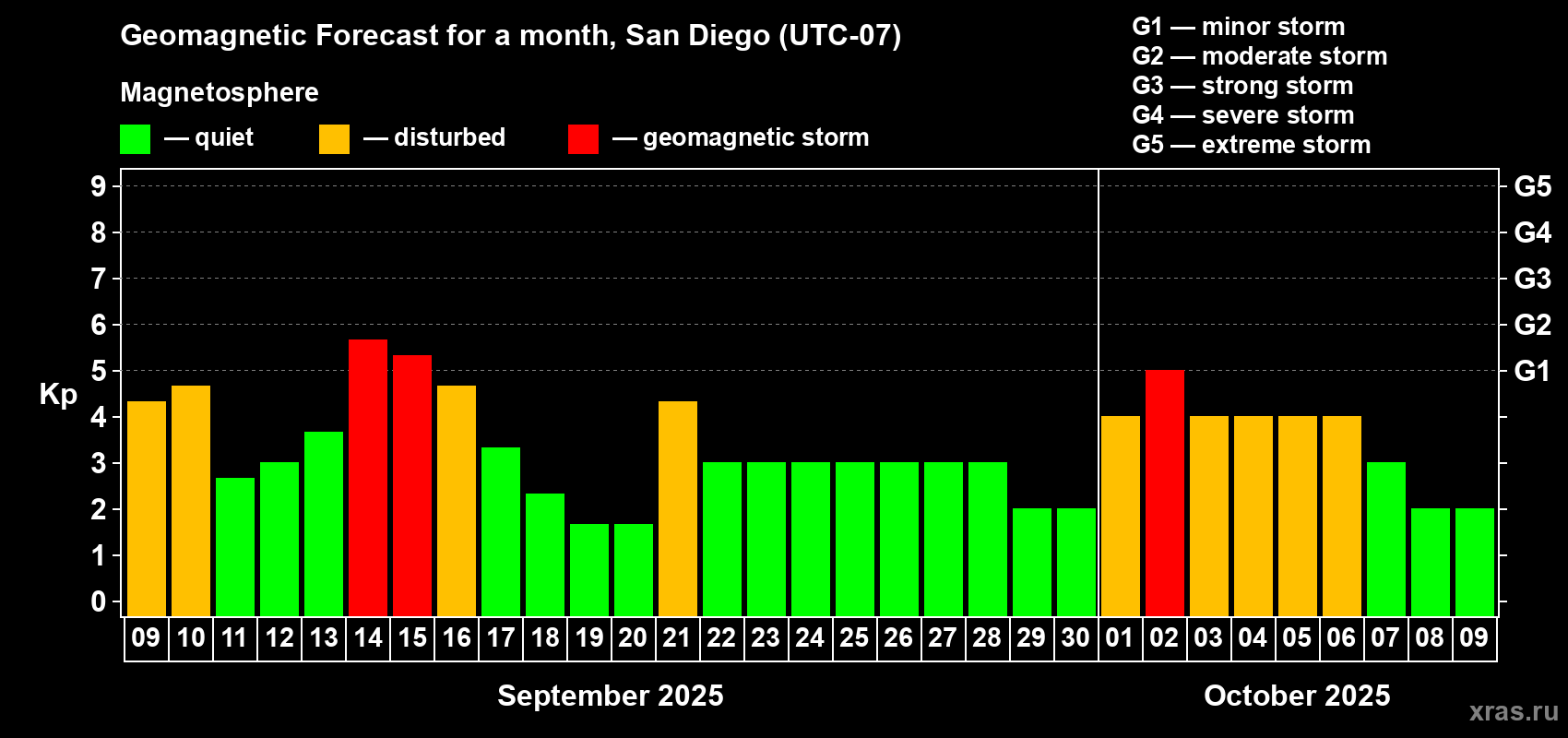 Geomagnetic Forecast for a month, San Diego (UTC-07)

Magnetosphere

— quiet — disturbed — geomagnetic storm

G1 — minor storm
G2 — moderate storm
G3 — strong storm
G4 — severe storm
G5 — extreme storm

Kp

9
8
7
6
5
4
3
2
1
0

G5
G4
G3
G2
G1

09 10 11 12 13 14 15 16 17 18 19 20 21 22 23 24 25 26 27 28 29 30 01 02 03 04 05 06 07 08 09

September 2025

October 2025

xras.ru